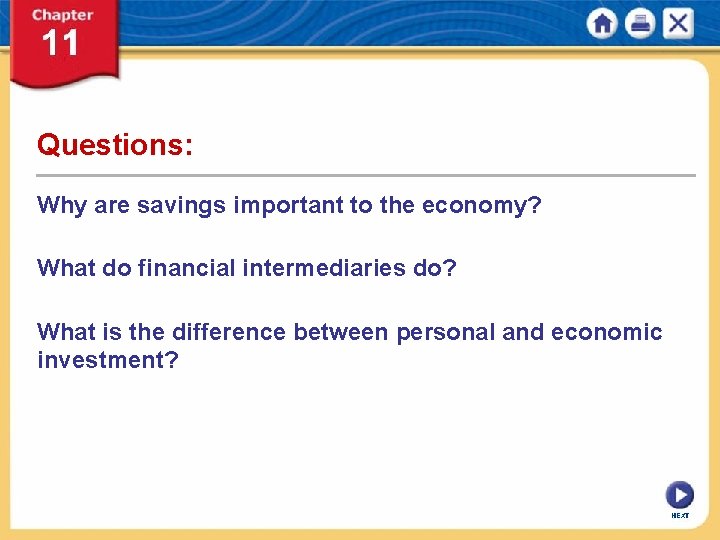 Chapter
11

Questions:

Why are savings important to the economy?

What do financial intermediaries do?

What is the difference between personal and economic investment?

NEXT